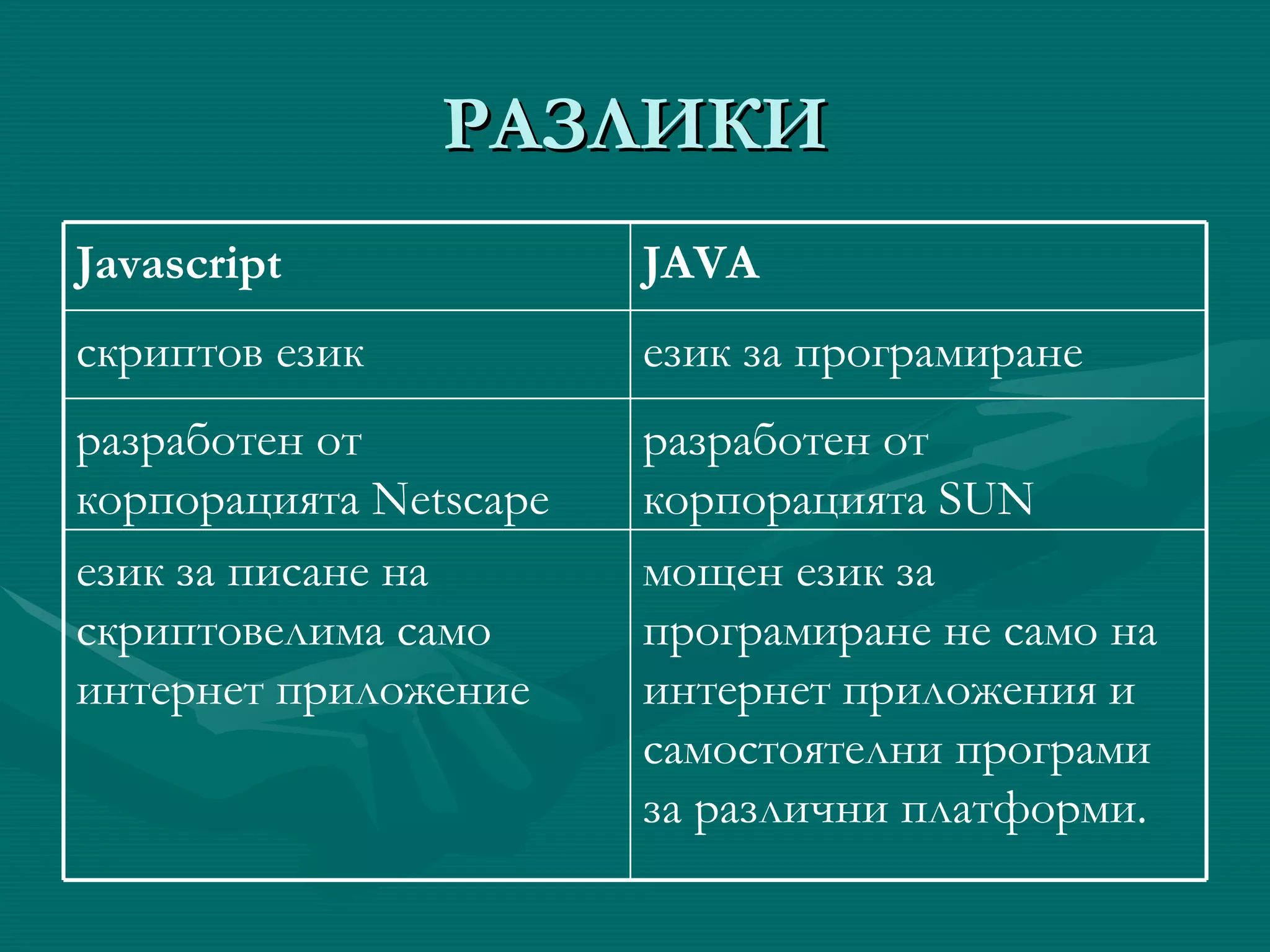 РАЗЛИКИ

| Javascript | JAVA |
|---|---|
| скриптов език | език за програмиране |
| разработен от корпорацията Netscape | разработен от корпорацията SUN |
| език за писане на скриптовелима само интернет приложение | мощен език за програмиране не само на интернет приложения и самостоятелни програми за различни платформи. |